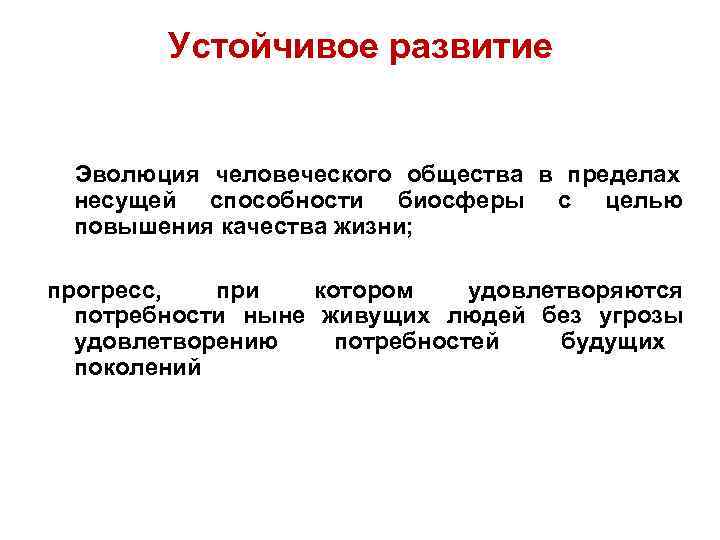 Устойчивое развитие

Эволюция человеческого общества в пределах несущей способности биосферы с целью повышения качества жизни;

прогресс, при котором удовлетворяются потребности ныне живущих людей без угрозы удовлетворению потребностей будущих поколений